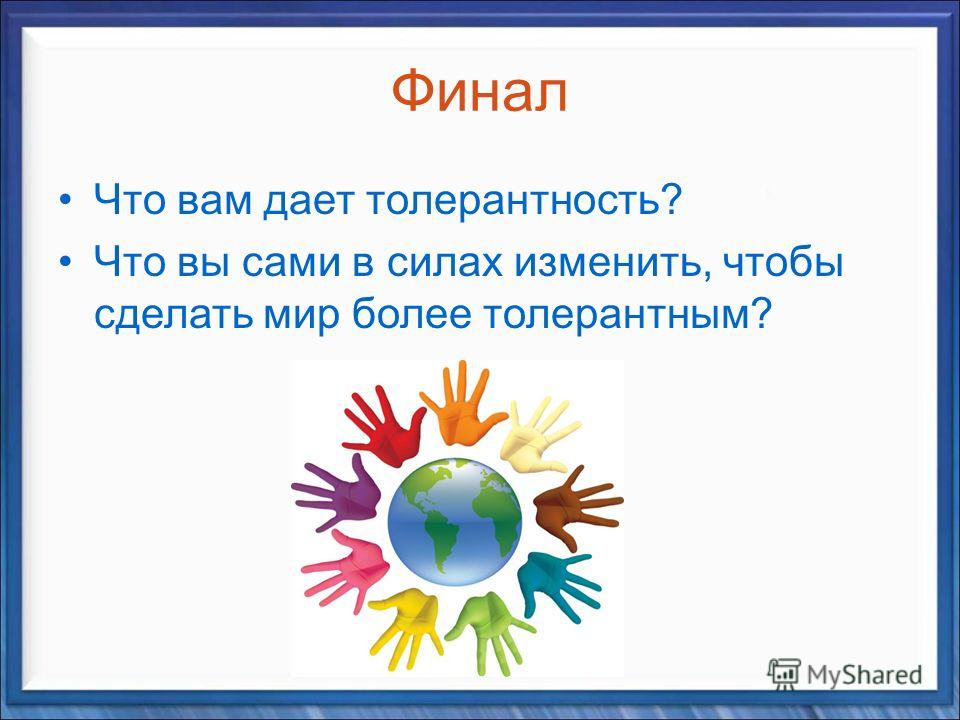 Финал

• Что вам дает толерантность?
• Что вы сами в силах изменить, чтобы сделать мир более толерантным?

MyShared